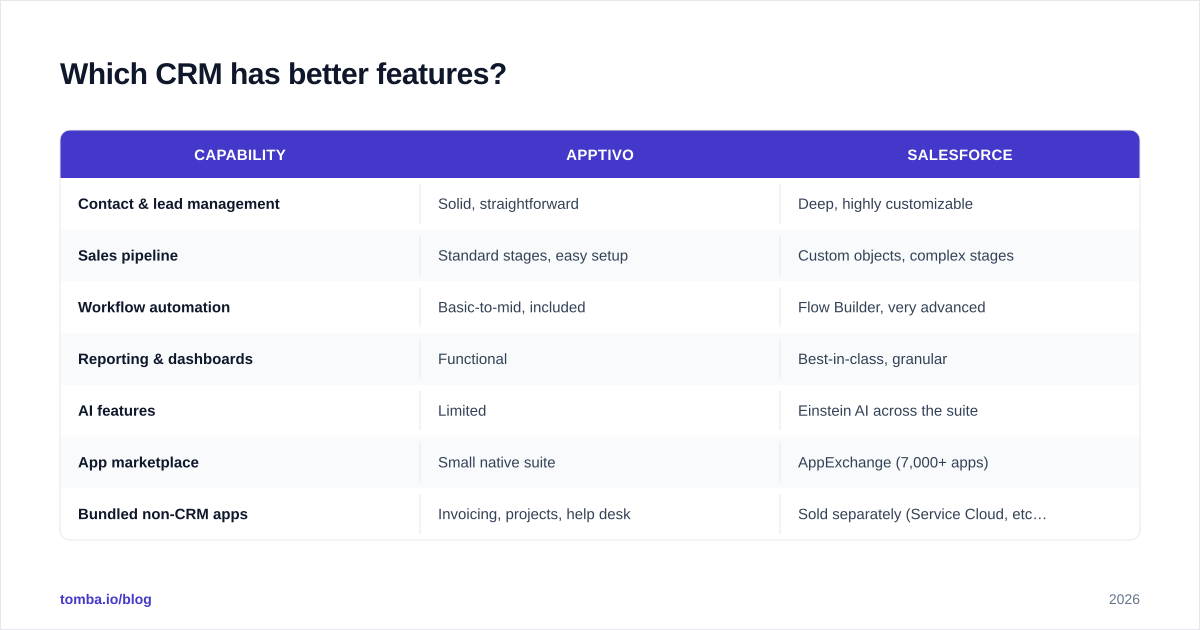 Which CRM has better features?

| CAPABILITY | APPTIVO | SALESFORCE |
|---|---|---|
| Contact & lead management | Solid, straightforward | Deep, highly customizable |
| Sales pipeline | Standard stages, easy setup | Custom objects, complex stages |
| Workflow automation | Basic-to-mid, included | Flow Builder, very advanced |
| Reporting & dashboards | Functional | Best-in-class, granular |
| AI features | Limited | Einstein AI across the suite |
| App marketplace | Small native suite | AppExchange (7,000+ apps) |
| Bundled non-CRM apps | Invoicing, projects, help desk | Sold separately (Service Cloud, etc… |

tomba.io/blog

2026